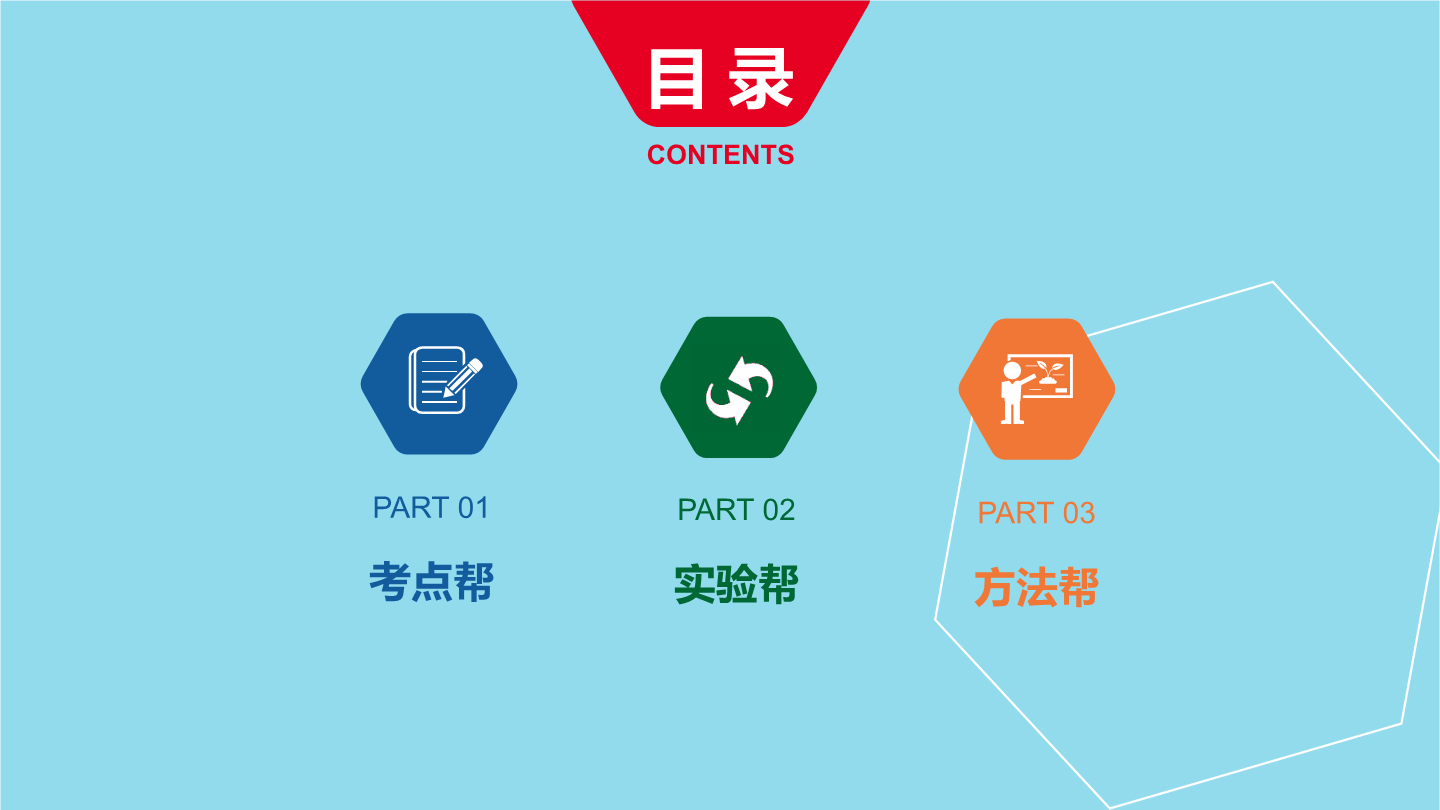 目录
CONTENTS

PART 01
考点帮

PART 02
实验帮

PART 03
方法帮